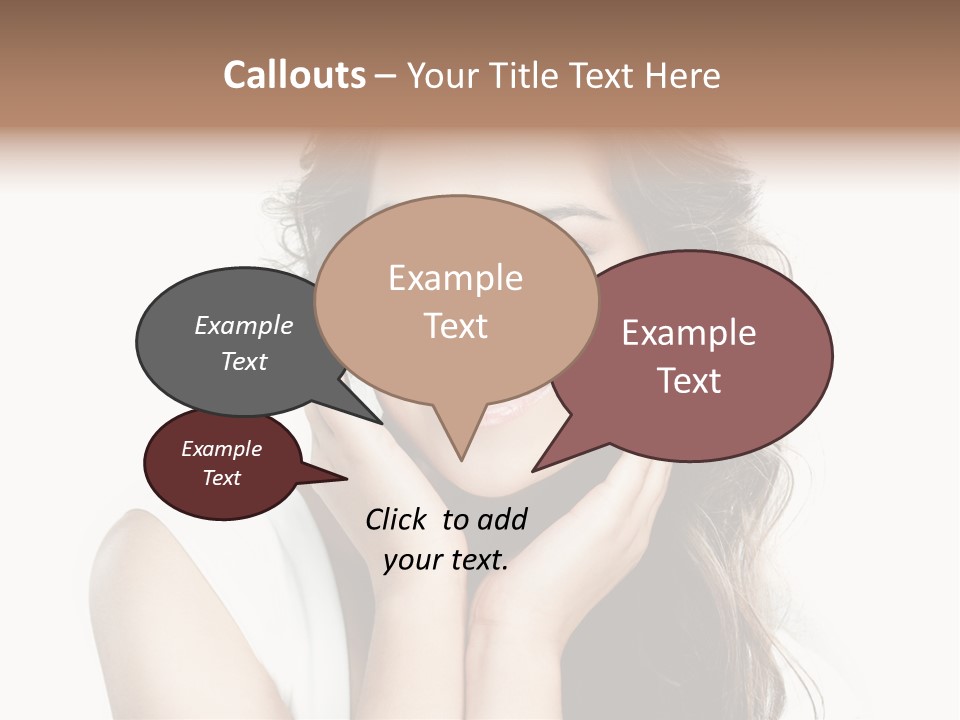 Callouts – Your Title Text Here

Example Text

Example Text

Example Text

Example Text

Click to add your text.